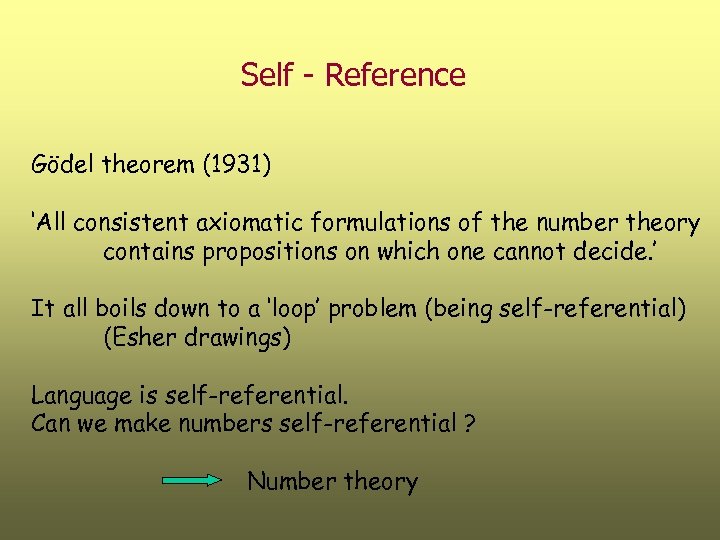 Self - Reference

Gödel theorem (1931)

'All consistent axiomatic formulations of the number theory contains propositions on which one cannot decide.'

It all boils down to a 'loop' problem (being self-referential) (Esher drawings)

Language is self-referential.
Can we make numbers self-referential ?

Number theory